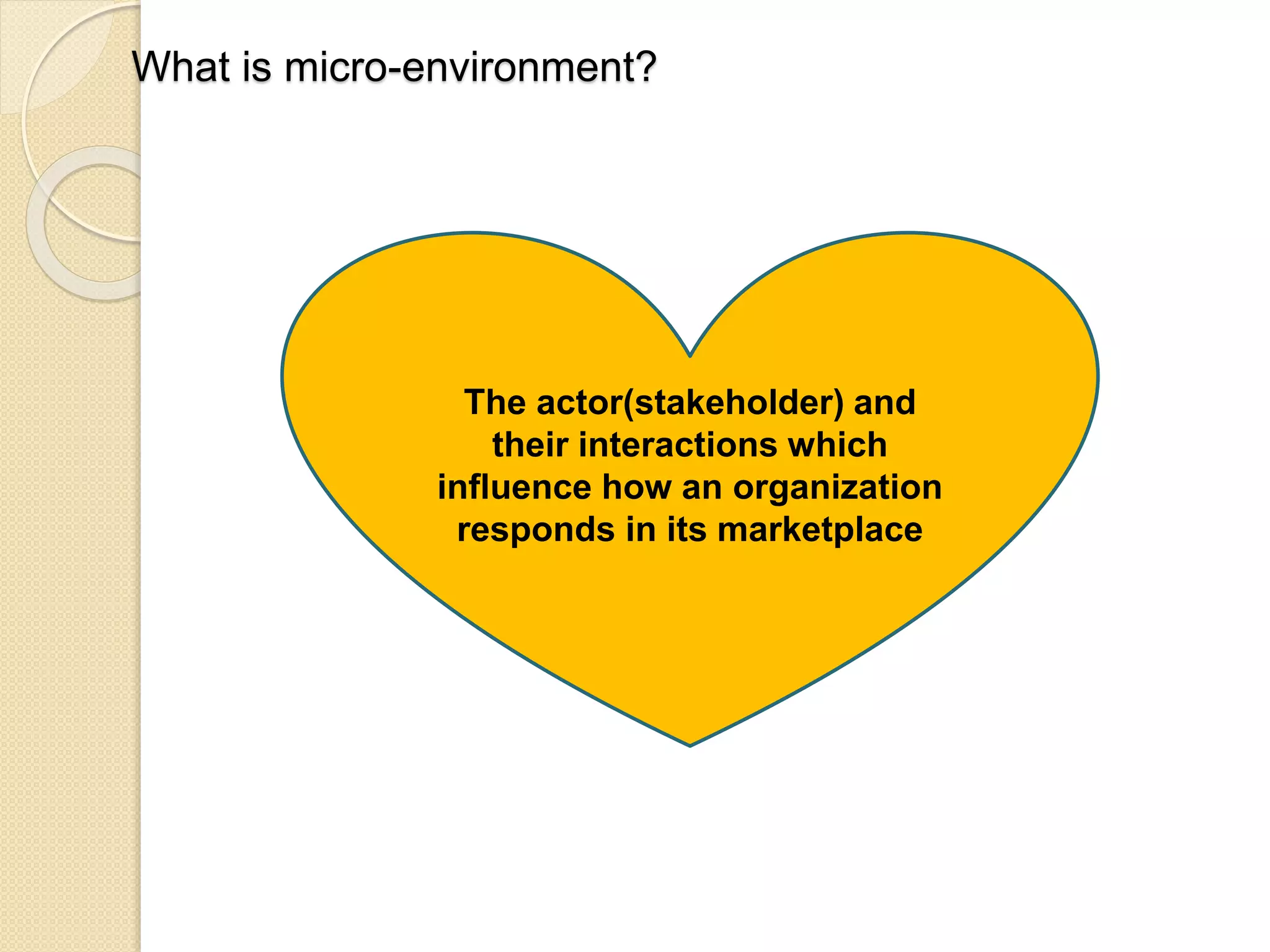 What is micro-environment?

The actor(stakeholder) and their interactions which influence how an organization responds in its marketplace